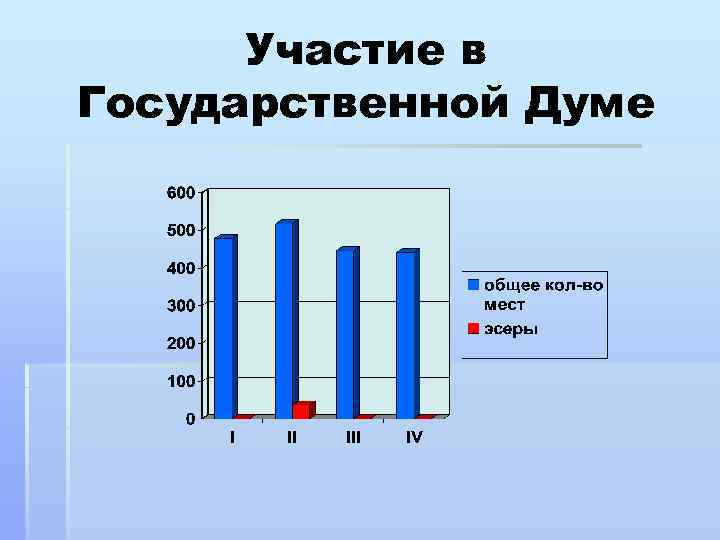 Участие в Государственной Думе

600
500
400
300
200
100
0

I
II
III
IV

общее кол-во мест
эсеры